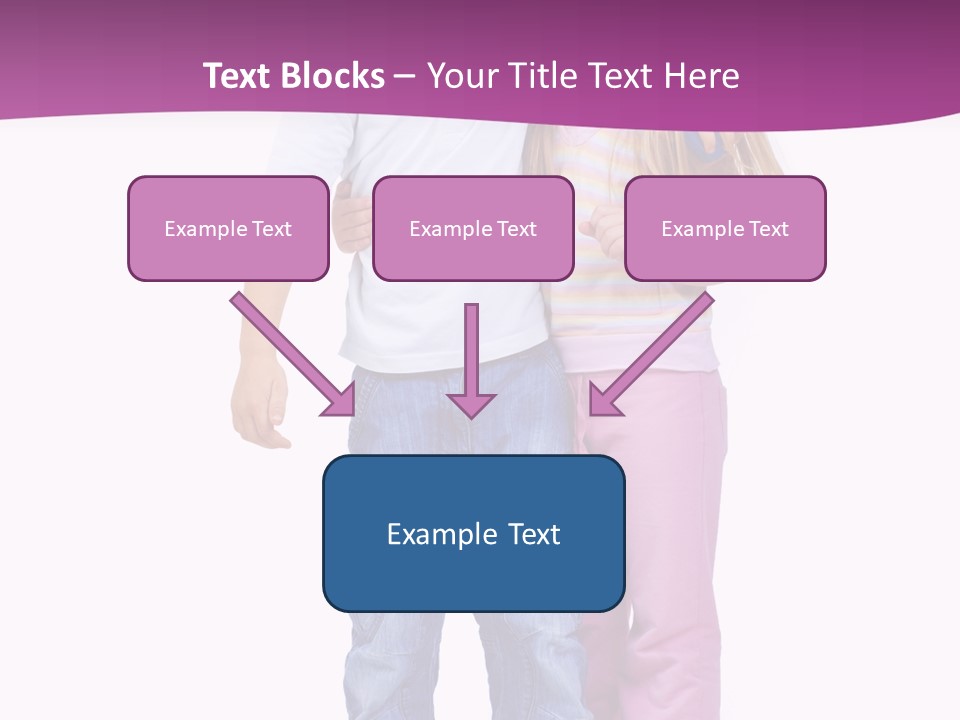 Text Blocks – Your Title Text Here

Example Text

Example Text

Example Text

Example Text